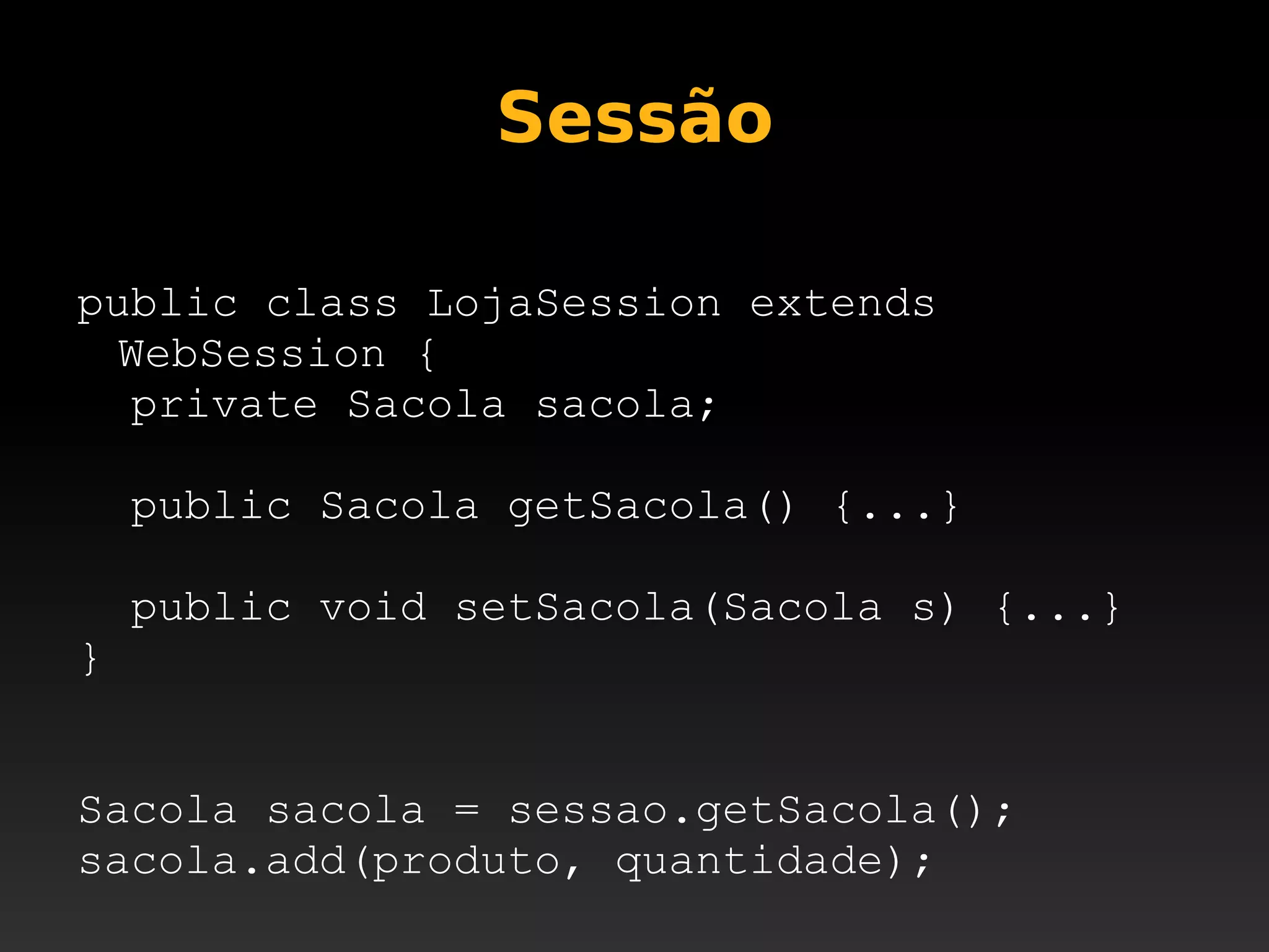 Sessão

public class LojaSession extends
  WebSession {
   private Sacola sacola;

   public Sacola getSacola() {...}

   public void setSacola(Sacola s) {...}
}

Sacola sacola = sessao.getSacola();
sacola.add(produto, quantidade);